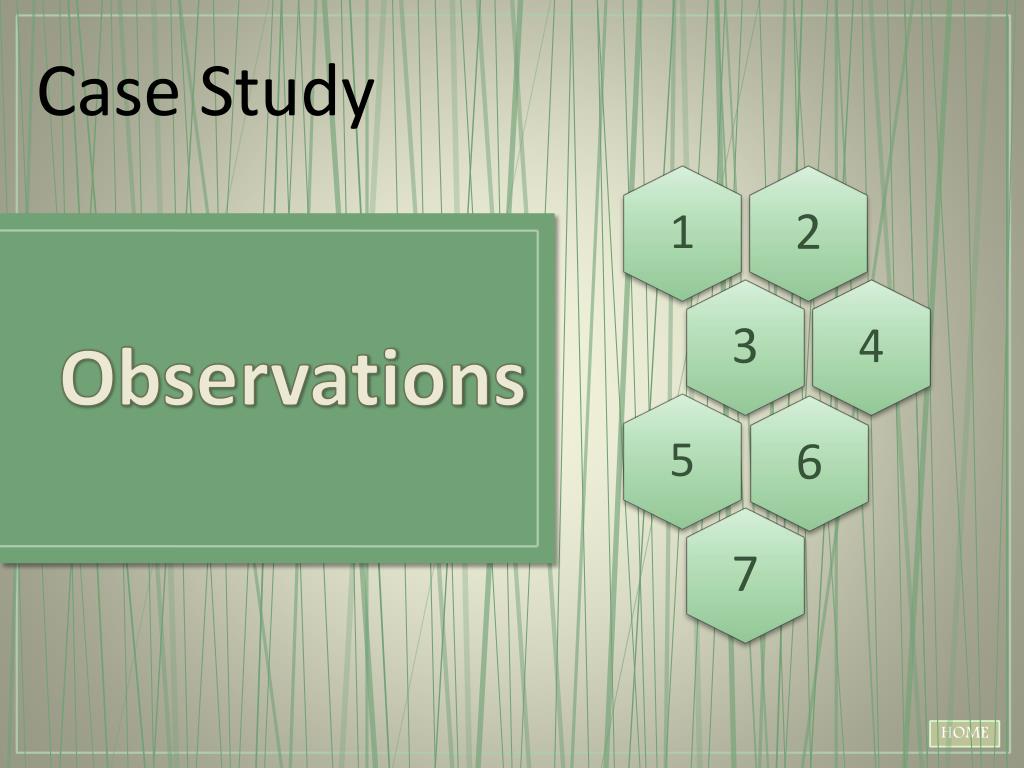 Case Study

Observations

1
2
3
4
5
6
7

HOME